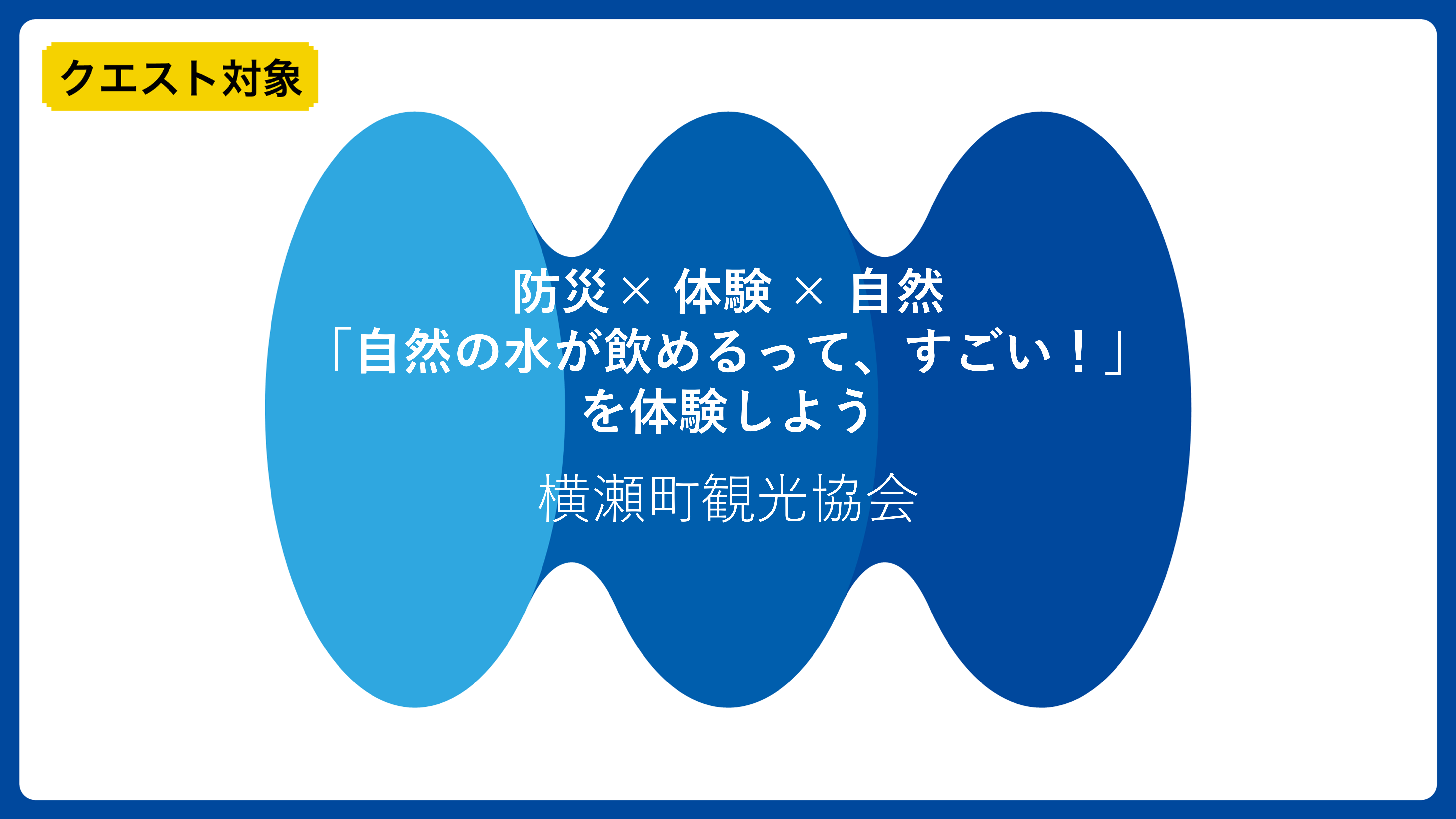 クエスト対象

防災× 体験 × 自然
「自然の水が飲めるって、すごい！」
を体験しよう

横瀬町観光協会